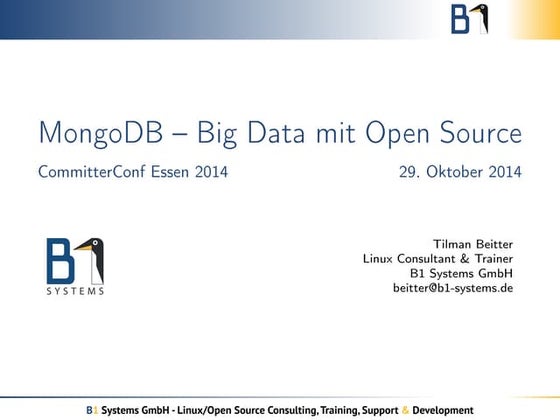 B1

MongoDB – Big Data mit Open Source

CommitterConf Essen 2014

29. Oktober 2014

B1
SYSTEMS

Tilman Beitter
Linux Consultant & Trainer
B1 Systems GmbH
beitter@b1-systems.de

B1 Systems GmbH - Linux/Open Source Consulting, Training, Support & Development